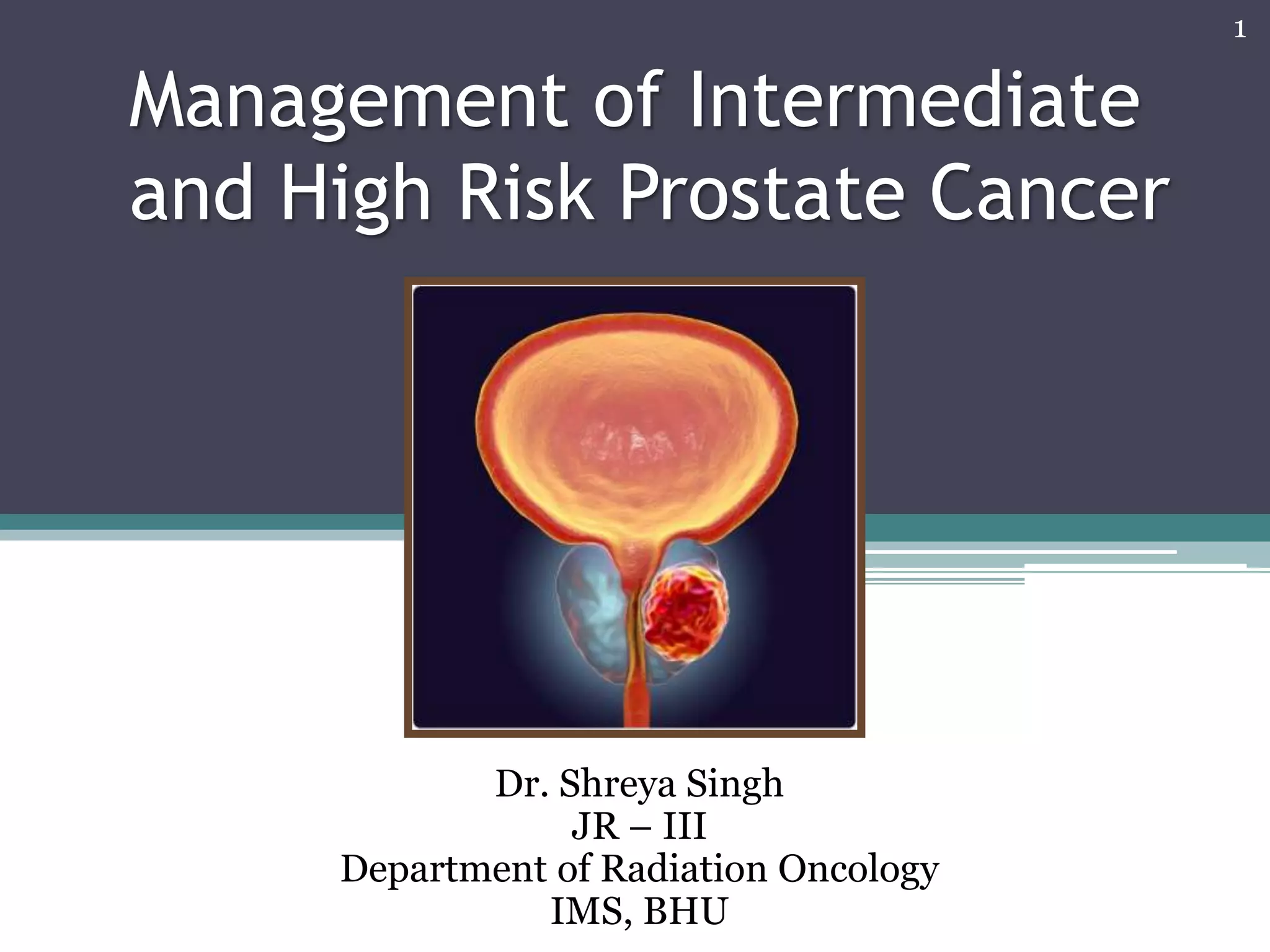 1

Management of Intermediate and High Risk Prostate Cancer

Dr. Shreya Singh
JR – III
Department of Radiation Oncology
IMS, BHU